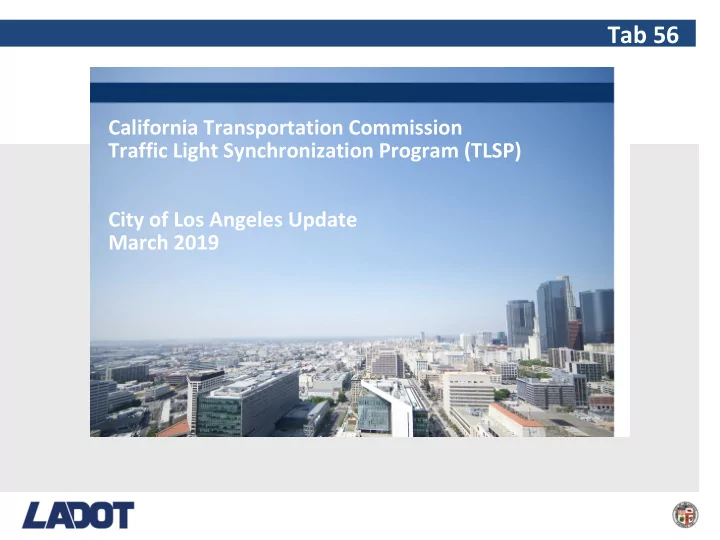 Tab 56

California Transportation Commission
Traffic Light Synchronization Program (TLSP)

City of Los Angeles Update
March 2019

LADOT